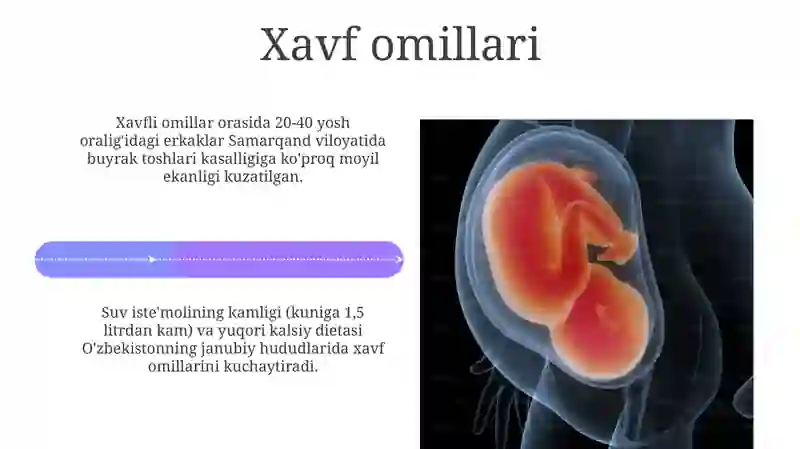 Xavf omillari

Xavfli omillar orasida 20-40 yosh oralig'idagi erkaklar Samarqand viloyatida buyrak toshlari kasalligiga ko'proq moyil ekanligi kuzatilgan.

Suv iste'molining kamligi (kuniga 1,5 litrdan kam) va yuqori kalsiy dietasi O'zbekistonning janubiy hududlarida xavf omillarini kuchaytiradi.